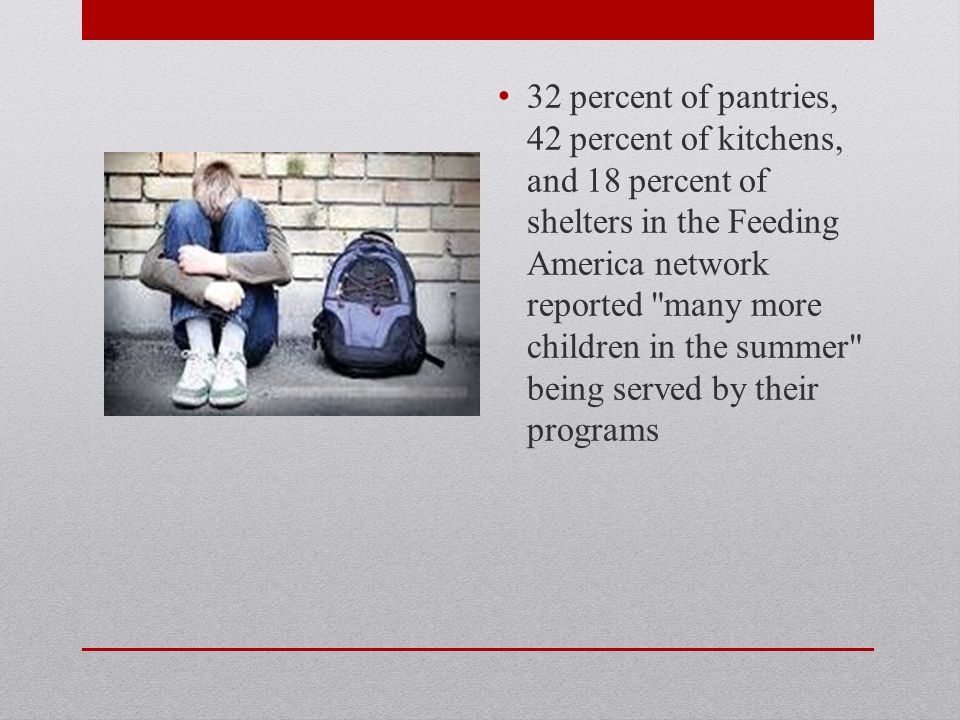 • 32 percent of pantries, 42 percent of kitchens, and 18 percent of shelters in the Feeding America network reported "many more children in the summer" being served by their programs